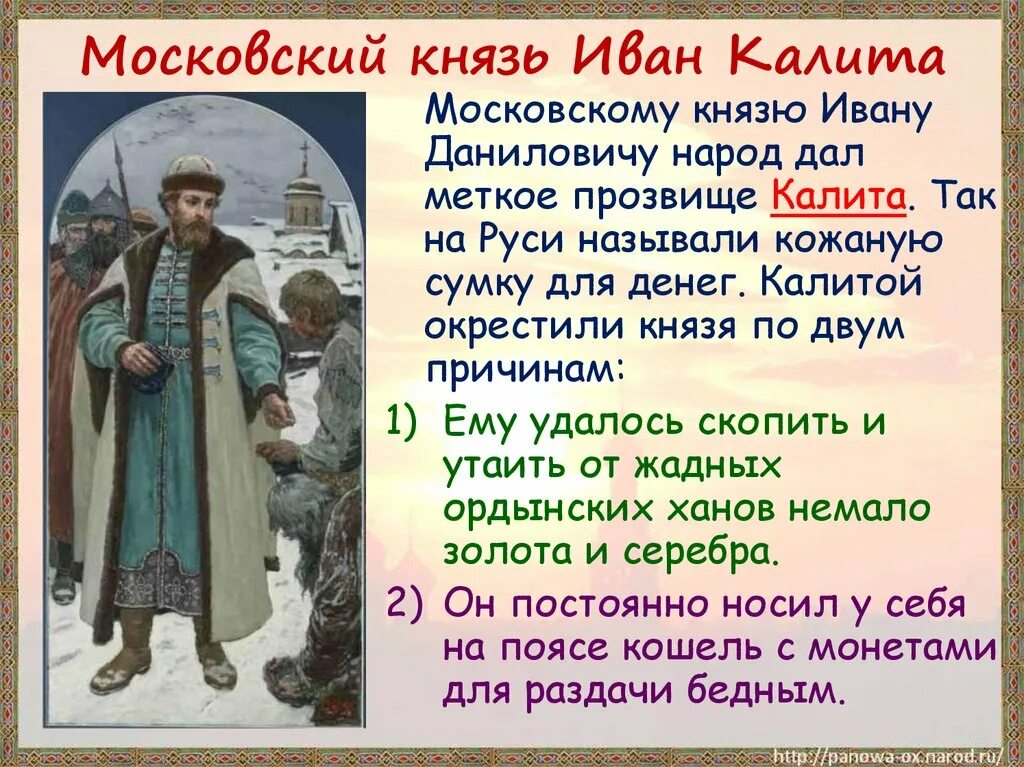 Московский князь Иван Калита

Московскому князю Ивану Даниловичу народ дал меткое прозвище Калита. Так на Руси называли кожаную сумку для денег. Калитой окрестили князя по двум причинам:

1) Ему удалось скопить и утаить от жадных ордынских ханов немало золота и серебра.

2) Он постоянно носил у себя на поясе кошель с монетами для раздачи бедным.

http://panowa-ox.narod.ru/